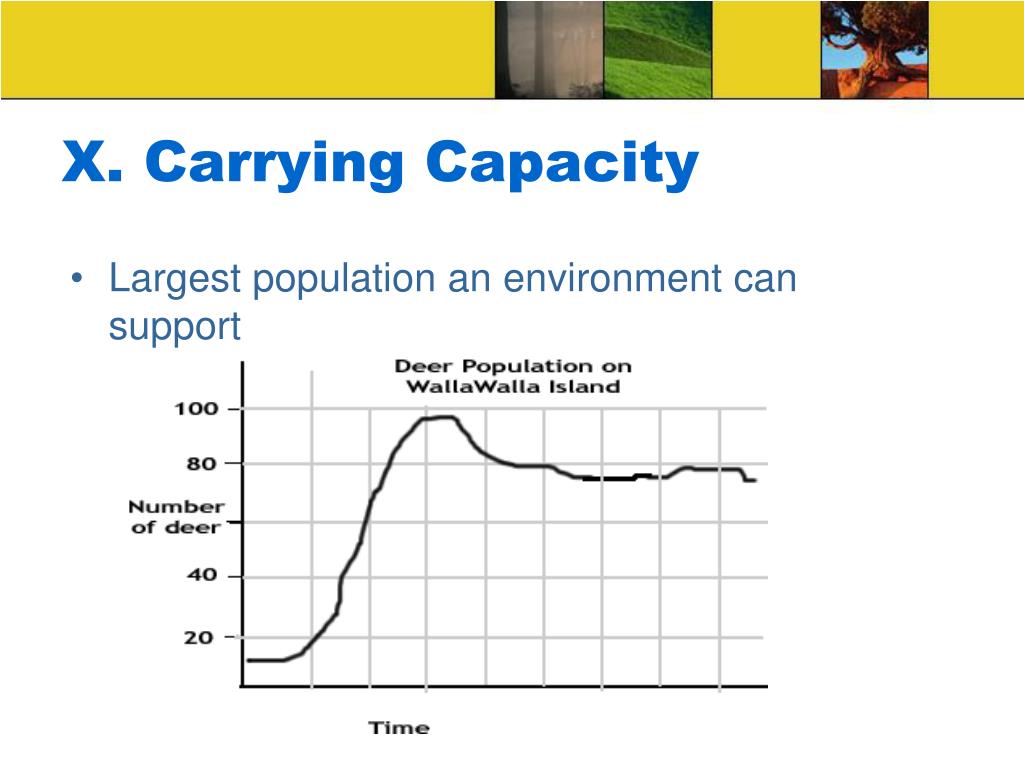 X. Carrying Capacity

• Largest population an environment can support

Deer Population on WallaWalla Island

100
80
Number of deer
40
20

Time